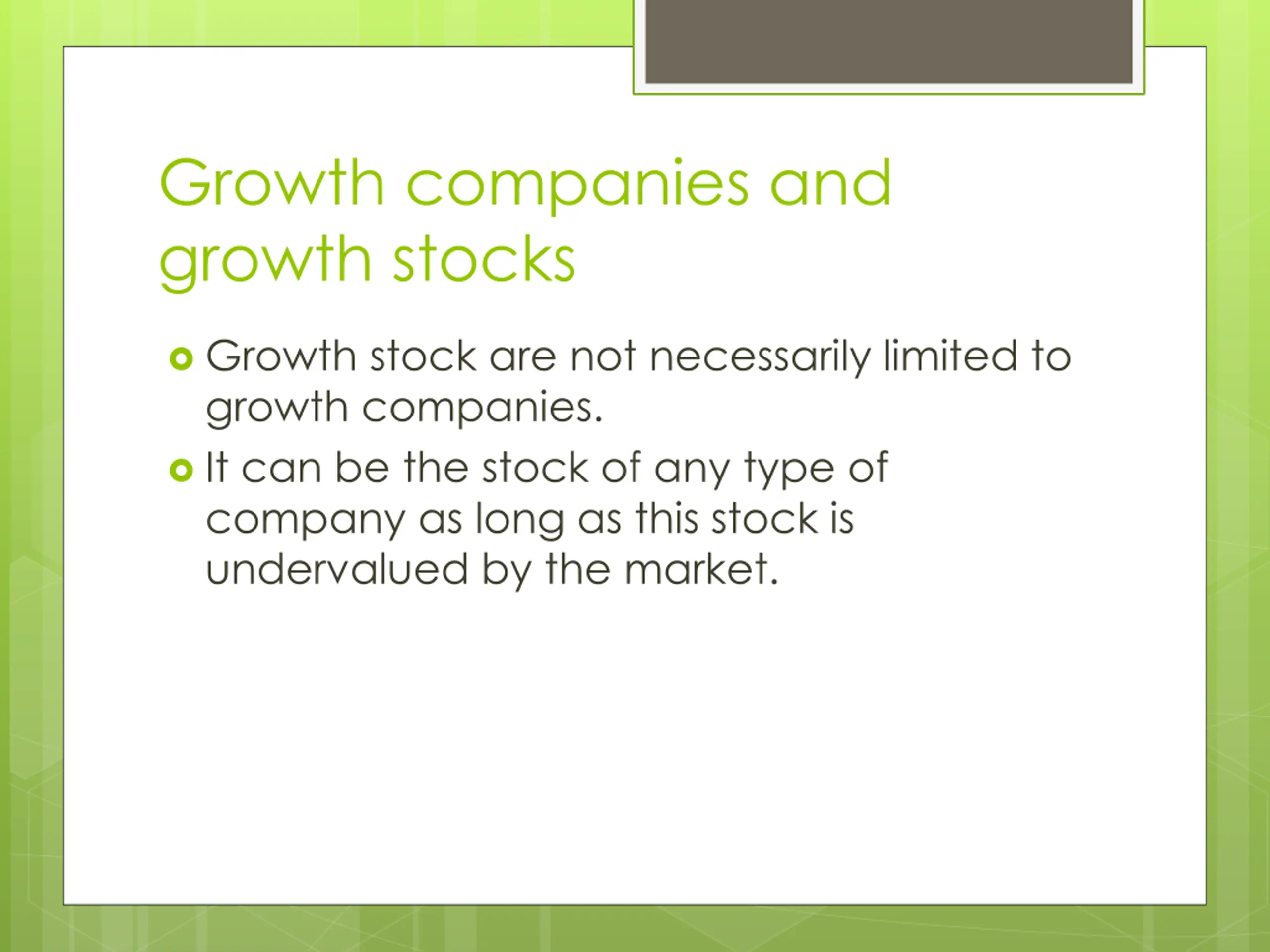 Growth companies and growth stocks

Growth stock are not necessarily limited to growth companies.

It can be the stock of any type of company as long as this stock is undervalued by the market.